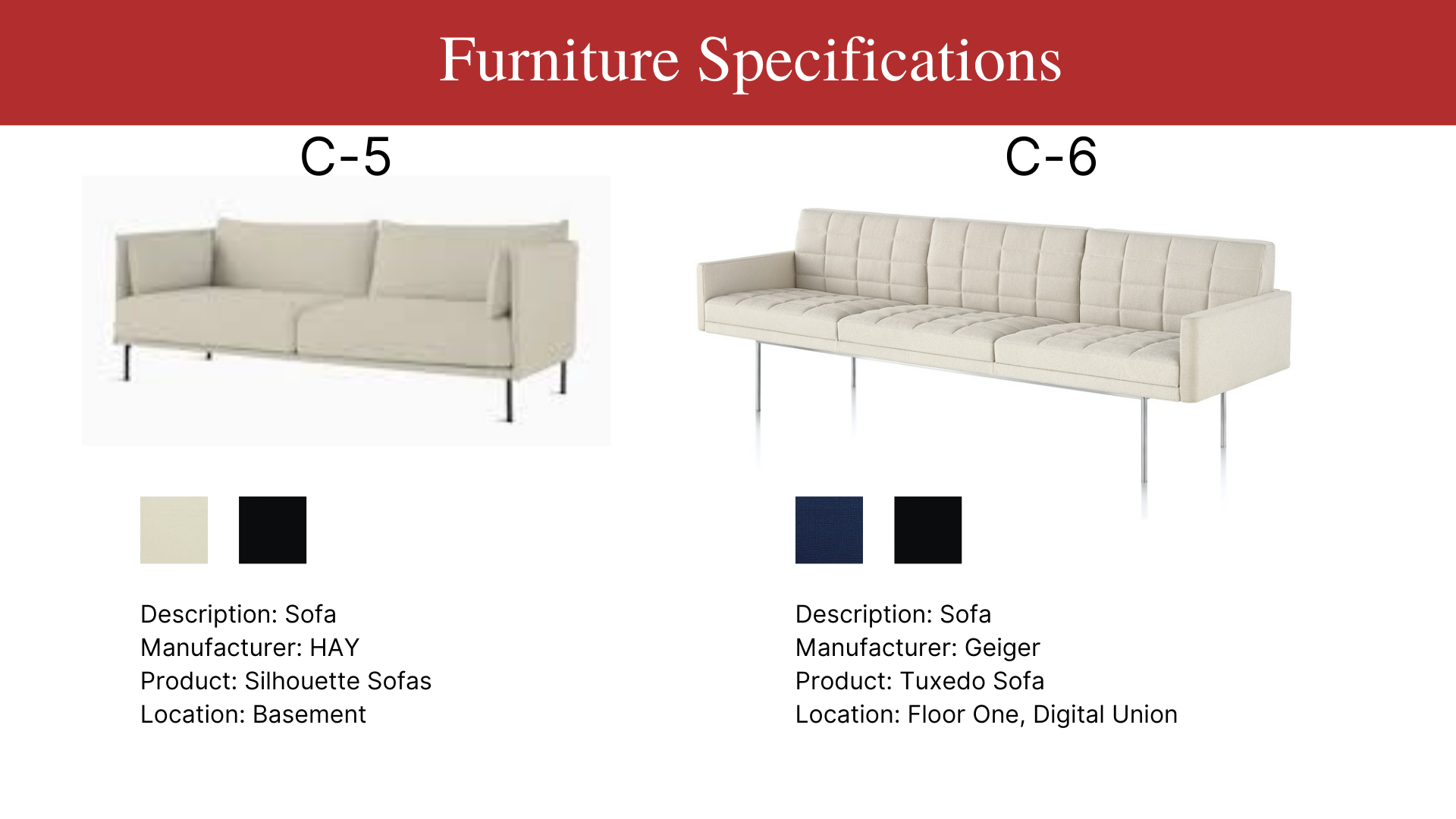 Furniture Specifications

C-5

Description: Sofa
Manufacturer: HAY
Product: Silhouette Sofas
Location: Basement

C-6

Description: Sofa
Manufacturer: Geiger
Product: Tuxedo Sofa
Location: Floor One, Digital Union